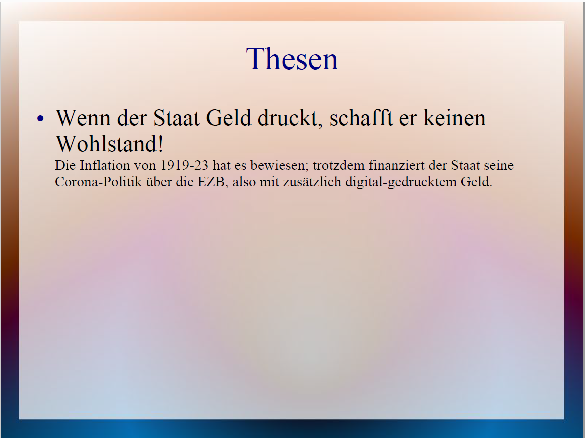 Thesen

• Wenn der Staat Geld druckt, schafft er keinen Wohlstand!
Die Inflation von 1919-23 hat es bewiesen; trotzdem finanziert der Staat seine Corona-Politik über die EZB, also mit zusätzlich digital-gedrucktem Geld.